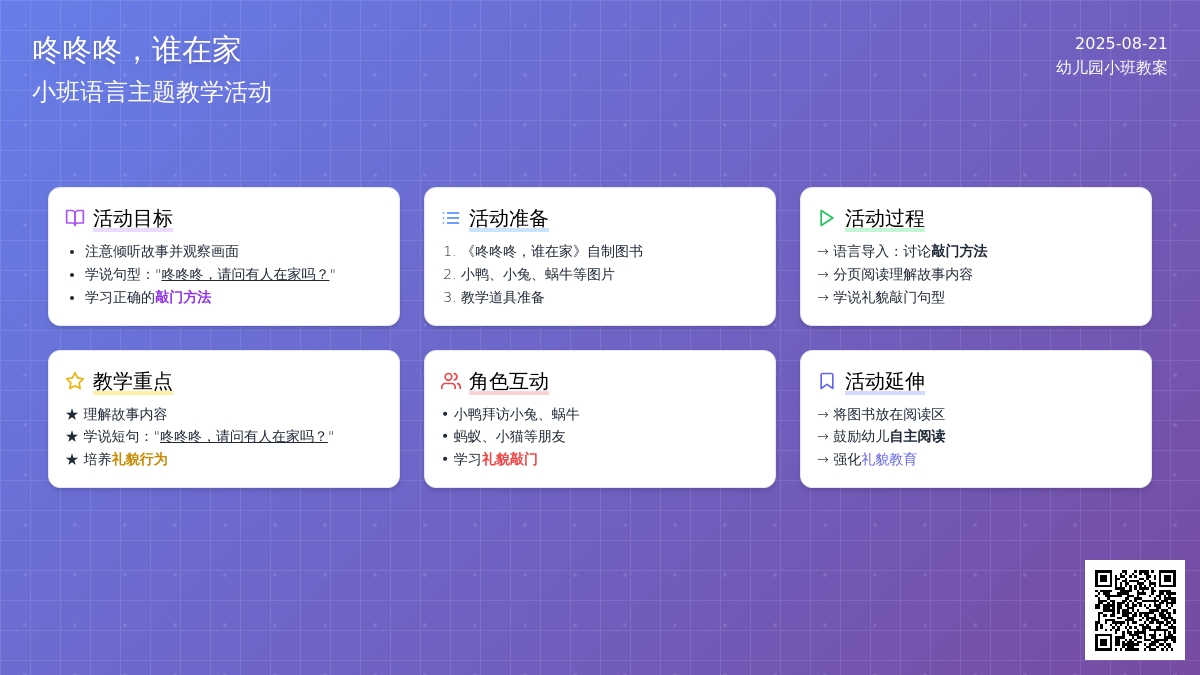 咚咚咚，谁在家
小班语言主题教学活动

2025-08-21
幼儿园小班教案

活动目标
• 注意倾听故事并观察画面
• 学说句型："咚咚咚，请问有人在家吗？"
• 学习正确的敲门方法

活动准备
1. 《咚咚咚，谁在家》自制图书
2. 小鸭、小兔、蜗牛等图片
3. 教学道具准备

活动过程
→ 语言导入：讨论敲门方法
→ 分页阅读理解故事内容
→ 学说礼貌敲门句型

教学重点
★ 理解故事内容
★ 学说短句："咚咚咚，请问有人在家吗？"
★ 培养礼貌行为

角色互动
• 小鸭拜访小兔、蜗牛
• 蚂蚁、小猫等朋友
• 学习礼貌敲门

活动延伸
→ 将图书放在阅读区
→ 鼓励幼儿自主阅读
→ 强化礼貌教育